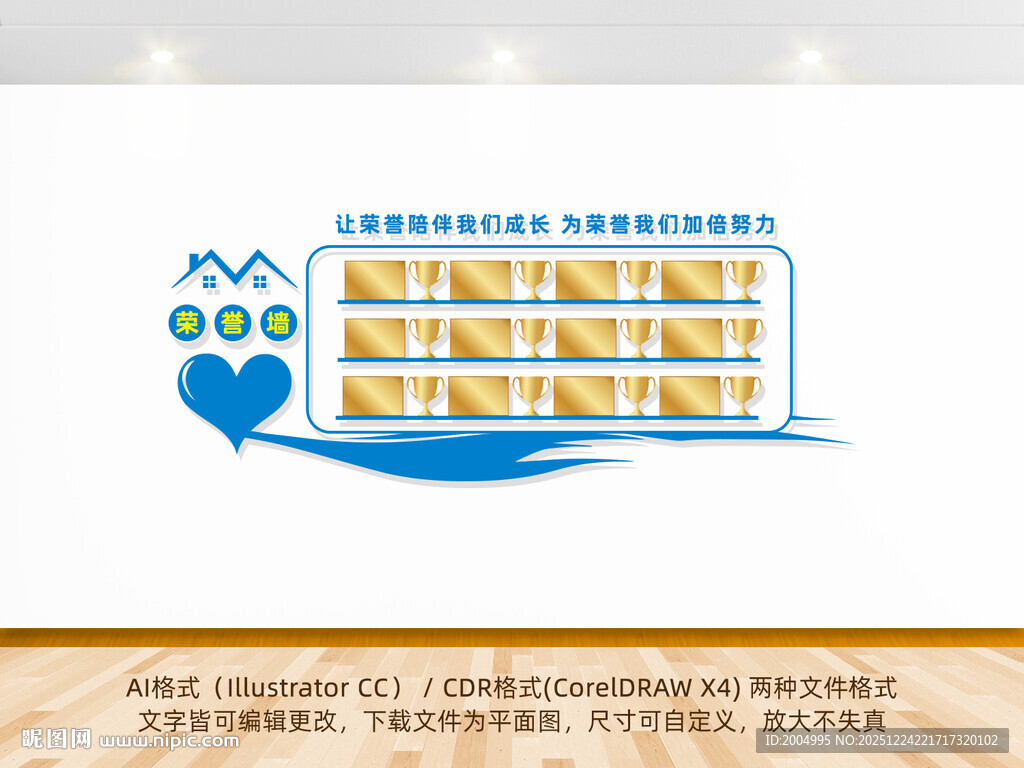 让荣誉陪伴我们成长 为荣誉我们加倍努力

荣 誉 墙

AI格式（Illustrator CC） / CDR格式(CorelDRAW X4) 两种文件格式
文字皆可编辑更改，下载文件为平面图，尺寸可自定义，放大不失真

昵图网 www.nipic.com

ID:2004995 NO:20251224221717320102